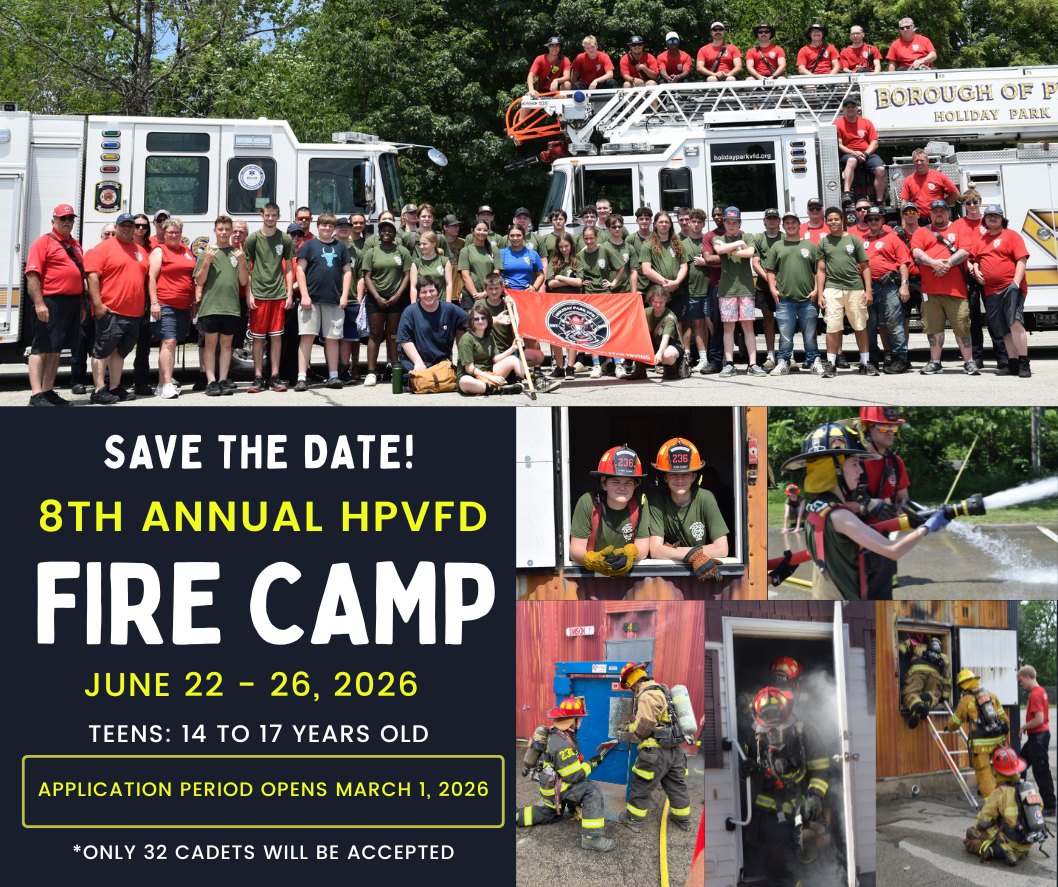 BOROUGH OF P
HOLIDAY PARK

holidayparkvfd.org

SAVE THE DATE!
8TH ANNUAL HPVFD
FIRE CAMP
JUNE 22 - 26, 2026
TEENS: 14 TO 17 YEARS OLD
APPLICATION PERIOD OPENS MARCH 1, 2026
*ONLY 32 CADETS WILL BE ACCEPTED

236
236